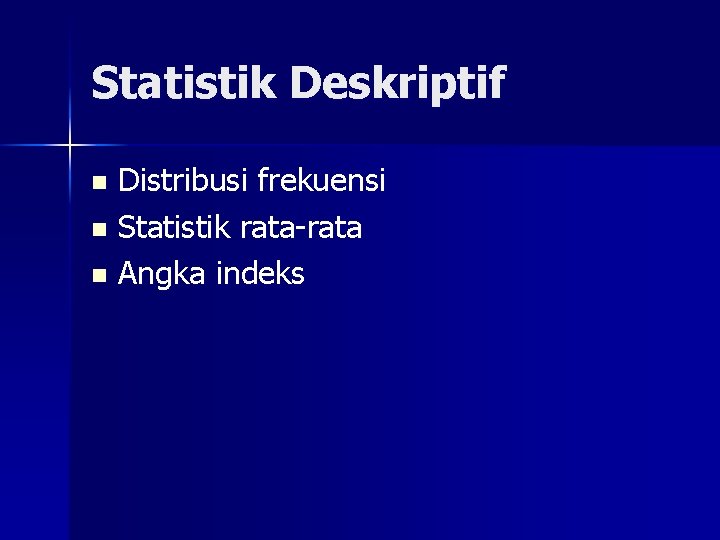 Statistik Deskriptif

- Distribusi frekuensi
- Statistik rata-rata
- Angka indeks